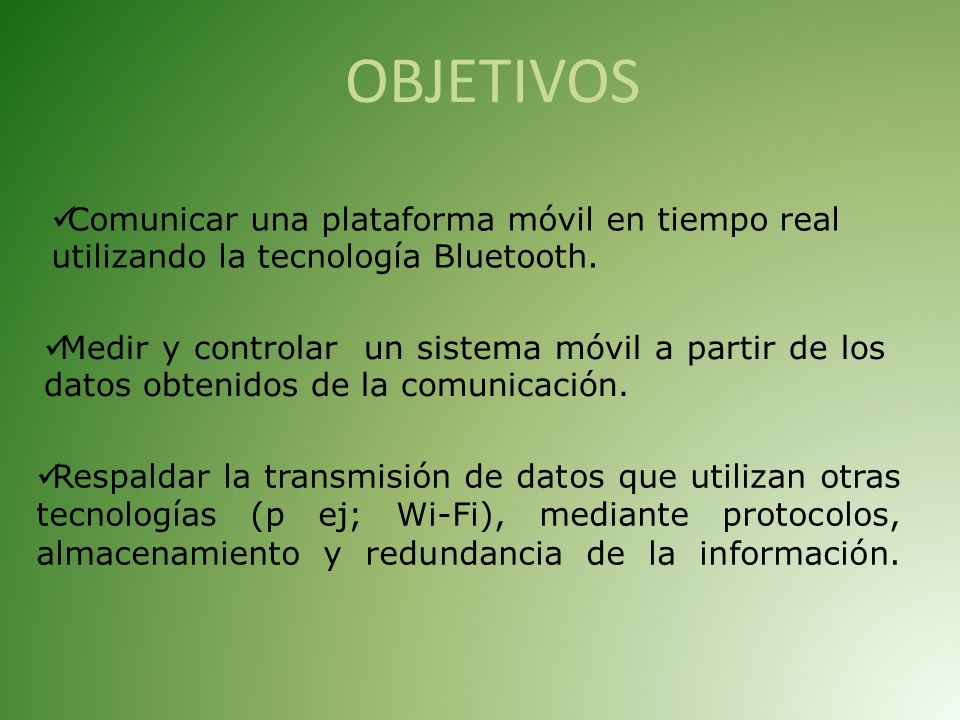 OBJETIVOS

✓Comunicar una plataforma móvil en tiempo real utilizando la tecnología Bluetooth.

✓Medir y controlar un sistema móvil a partir de los datos obtenidos de la comunicación.

✓Respaldar la transmisión de datos que utilizan otras tecnologías (p ej; Wi-Fi), mediante protocolos, almacenamiento y redundancia de la información.